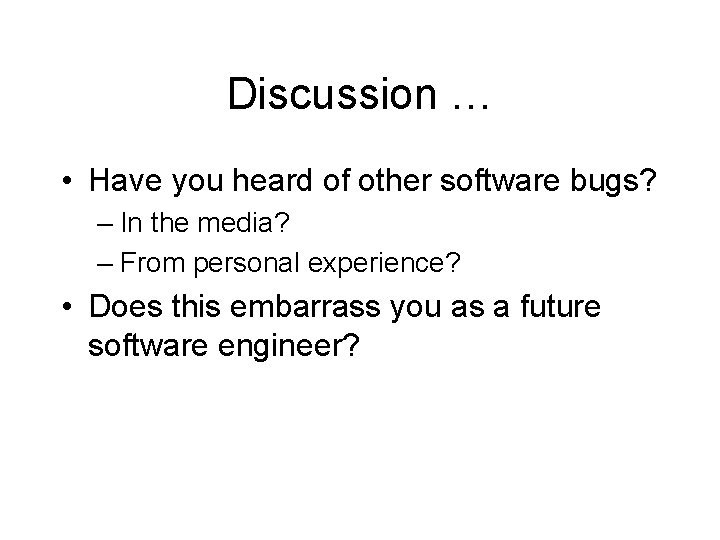 Discussion …

• Have you heard of other software bugs?
– In the media?
– From personal experience?
• Does this embarrass you as a future software engineer?